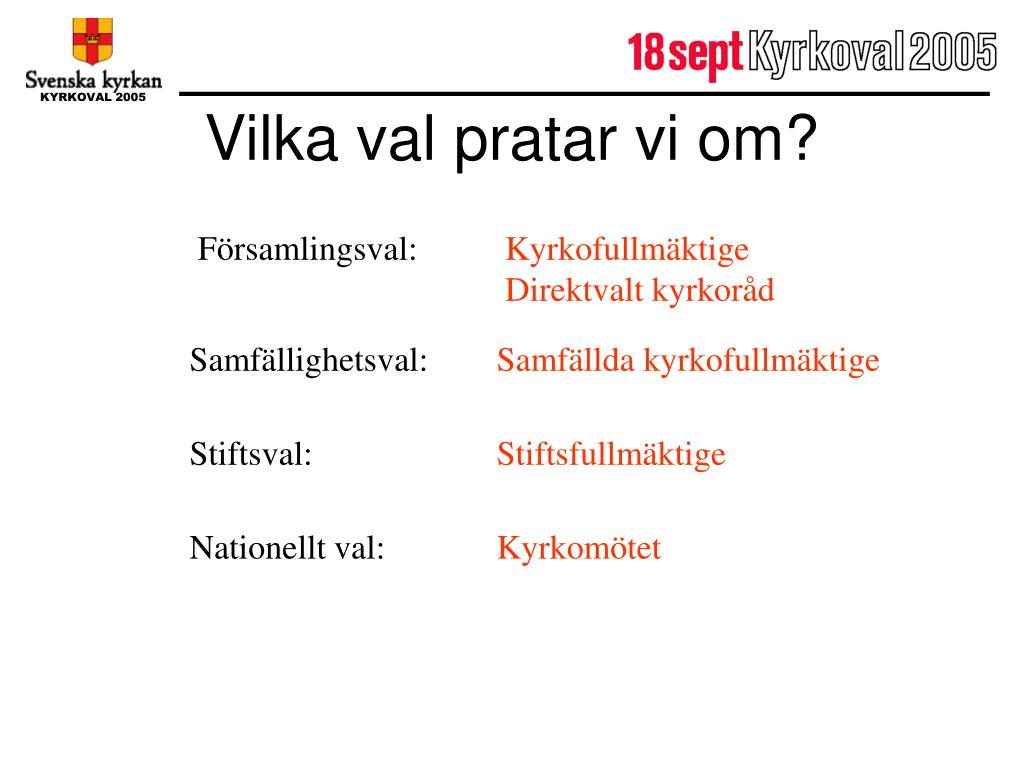 Svenska kyrkan
KYRKOVAL 2005

18 sept Kyrkoval 2005

Vilka val pratar vi om?

Församlingsval: Kyrkofullmäktige
Direktvalt kyrkoråd

Samfällighetsval: Samfällda kyrkofullmäktige

Stiftsval: Stiftsfullmäktige

Nationellt val: Kyrkomötet